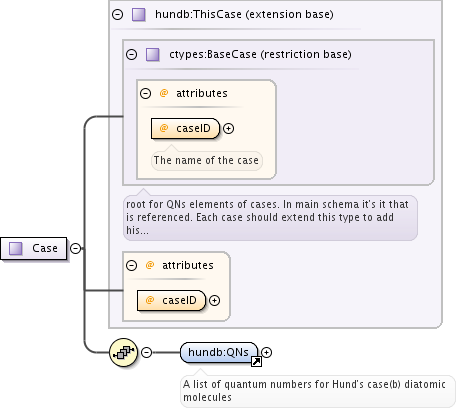 hundb:ThisCase (extension base)

ctypes:BaseCase (restriction base)

@ attributes

@ caseID

The name of the case

root for QNs elements of cases. In main schema it's it that is referenced. Each case should extend this type to add his...

Case

@ attributes

@ caseID

hundb:QNs

A list of quantum numbers for Hund's case(b) diatomic molecules